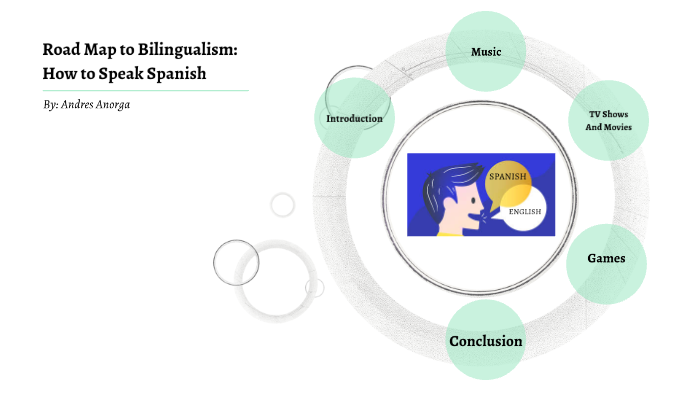 Road Map to Bilingualism: How to Speak Spanish

By: Andres Anorga

Introduction

Music

TV Shows And Movies

SPANISH

ENGLISH

Games

Conclusion